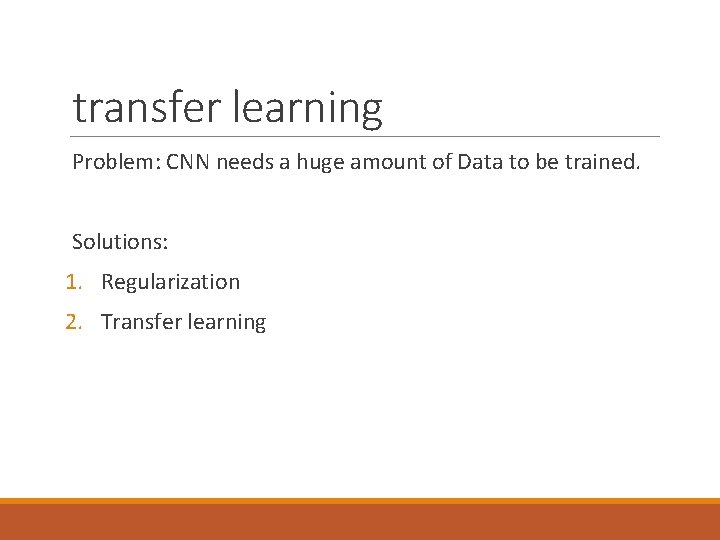 transfer learning

Problem: CNN needs a huge amount of Data to be trained.

Solutions:

1. Regularization
2. Transfer learning